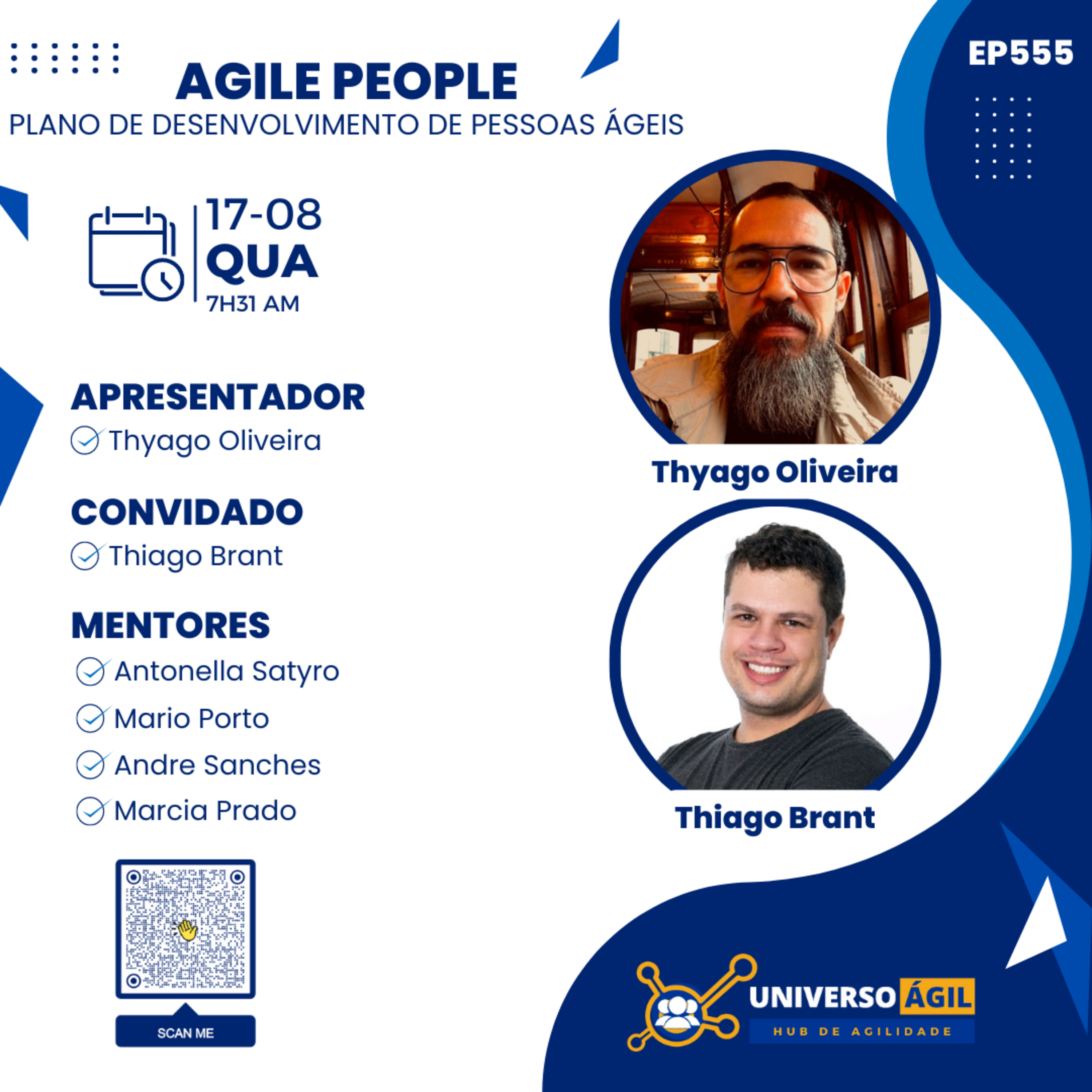 EP555

AGILE PEOPLE
PLANO DE DESENVOLVIMENTO DE PESSOAS ÁGEIS

17-08
QUA
7H31 AM

APRESENTADOR
Thyago Oliveira

CONVIDADO
Thiago Brant

MENTORES
Antonella Satyro
Mario Porto
Andre Sanches
Marcia Prado

SCAN ME

Thyago Oliveira

Thiago Brant

UNIVERSO ÁGIL
HUB DE AGILIDADE